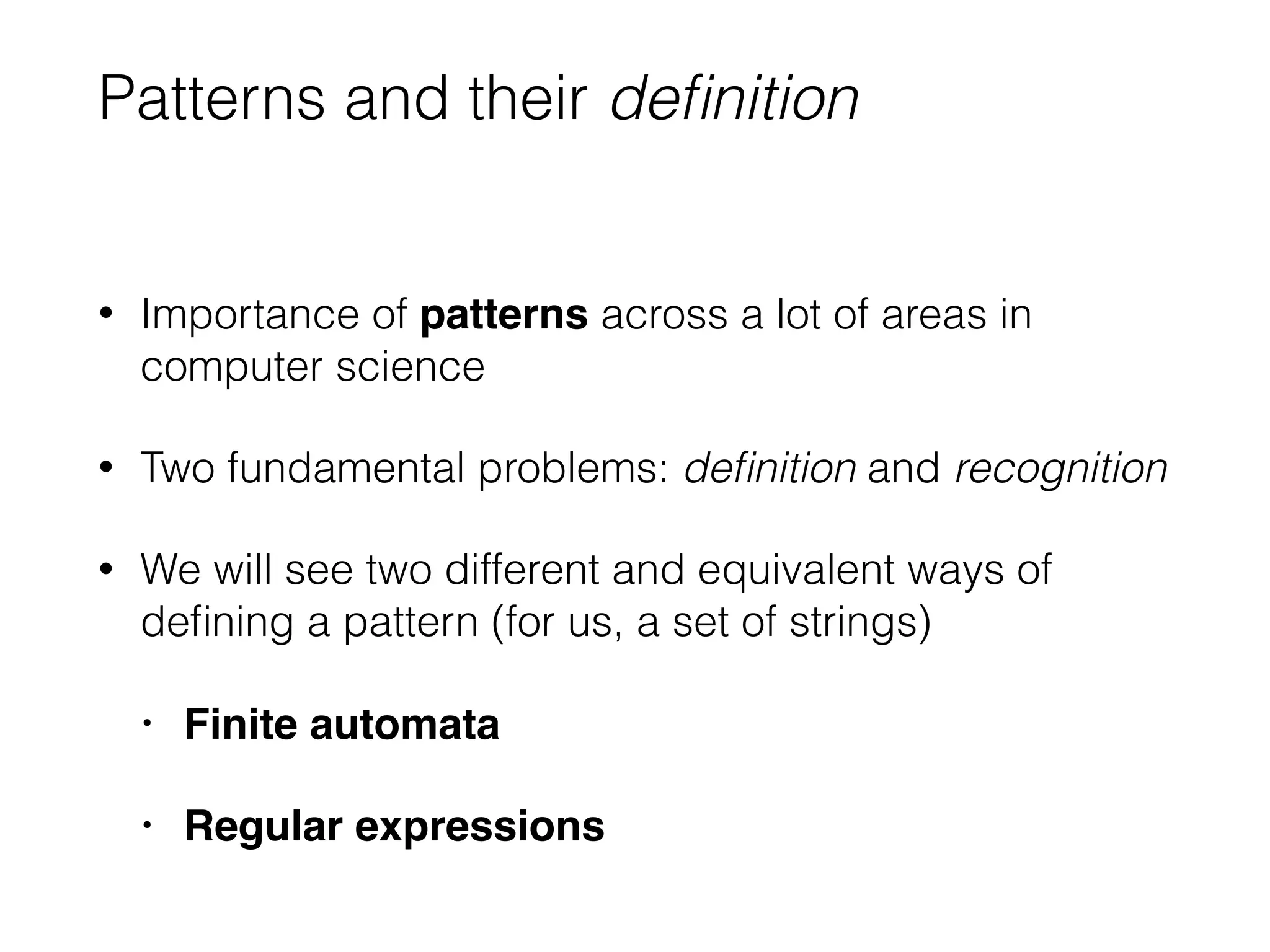 Patterns and their definition

• Importance of patterns across a lot of areas in computer science

• Two fundamental problems: definition and recognition

• We will see two different and equivalent ways of defining a pattern (for us, a set of strings)

• Finite automata

• Regular expressions